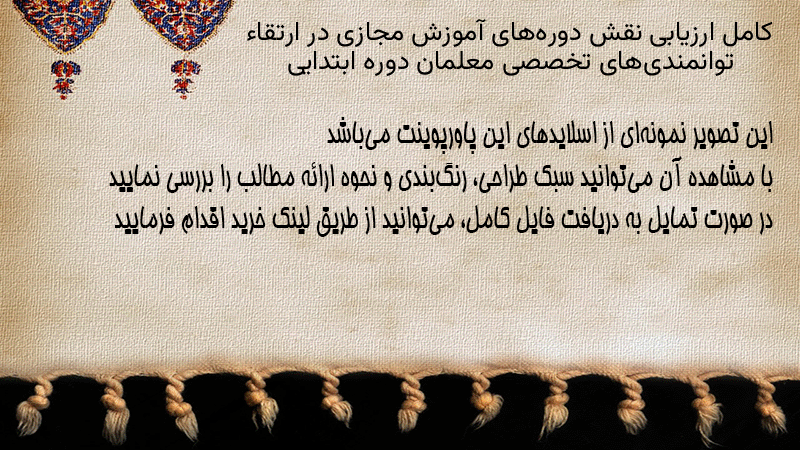 کامل ارزیابی نقش دوره‌های آموزش مجازی در ارتقاء توانمندی‌های تخصصی معلمان دوره ابتدایی

این تصویر نمونه‌ای از اسلایدهای این پاورپوینت می‌باشد
با مشاهده آن می‌توانید سبک طراحی، رنگ‌بندی و نحوه ارائه مطالب را بررسی نمایید
در صورت تمایل به دریافت فایل کامل، می‌توانید از طریق لینک خرید اقدام فرمایید